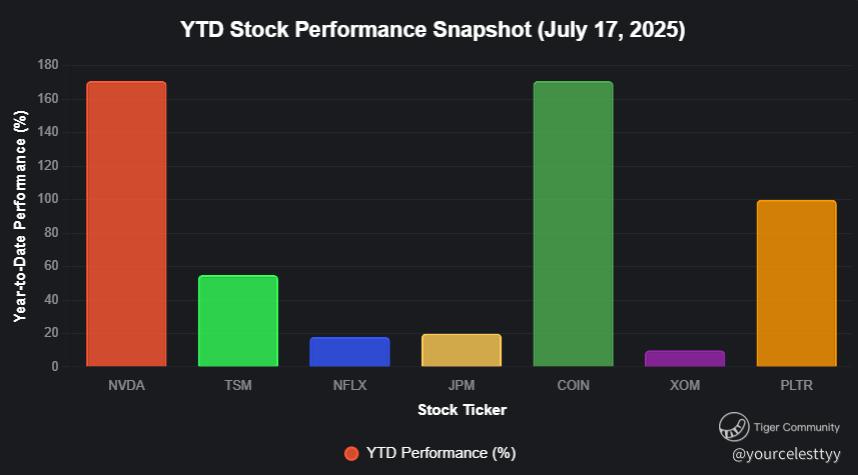 YTD Stock Performance Snapshot (July 17, 2025)

Year-to-Date Performance (%)

180
160
140
120
100
80
60
40
20
0

NVDA TSM NFLX JPM COIN XOM PLTR

Stock Ticker

YTD Performance (%)

Tiger Community
@yourcelesttyy